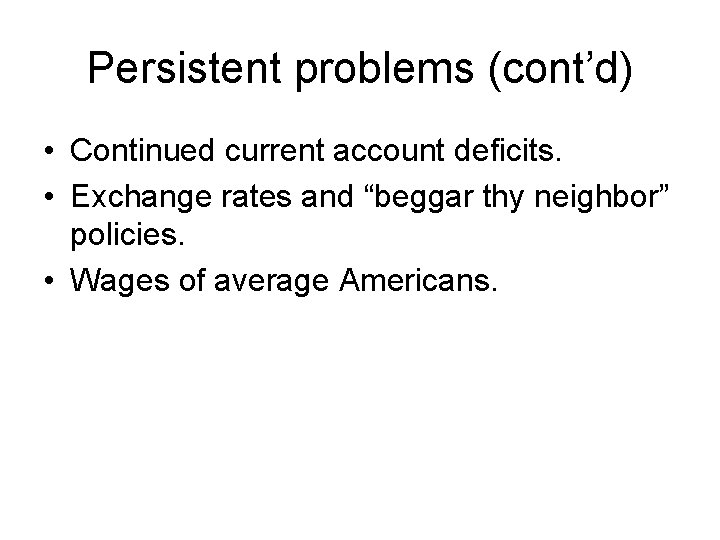 Persistent problems (cont’d)

• Continued current account deficits.
• Exchange rates and “beggar thy neighbor” policies.
• Wages of average Americans.